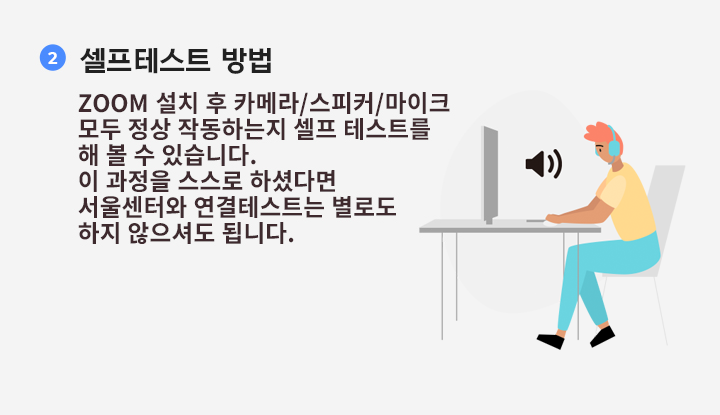 2 셀프테스트 방법

ZOOM 설치 후 카메라/스피커/마이크 모두 정상 작동하는지 셀프 테스트를 해 볼 수 있습니다.
이 과정을 스스로 하셨다면 서울센터와 연결테스트는 별로도 하지 않으셔도 됩니다.